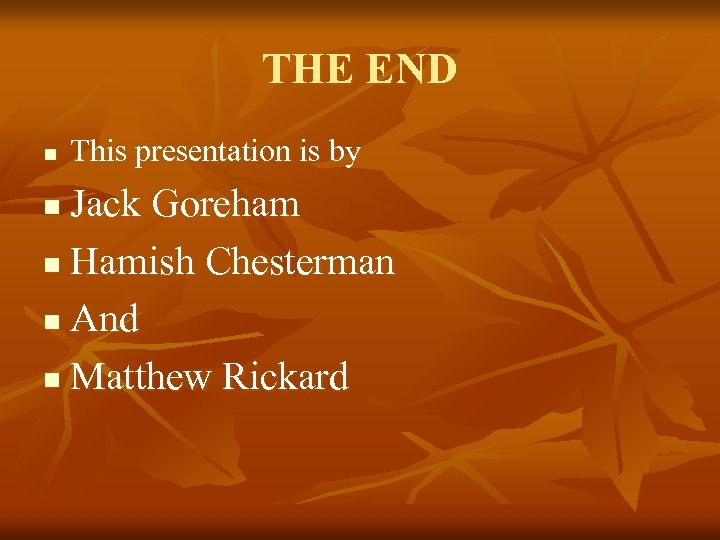 THE END

- This presentation is by
- Jack Goreham
- Hamish Chesterman
- And
- Matthew Rickard